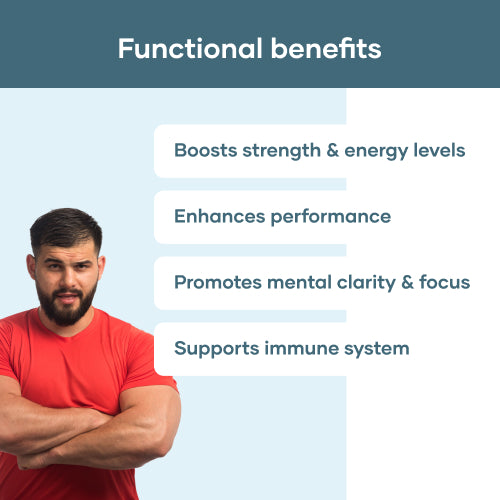 Functional benefits

Boosts strength & energy levels

Enhances performance

Promotes mental clarity & focus

Supports immune system